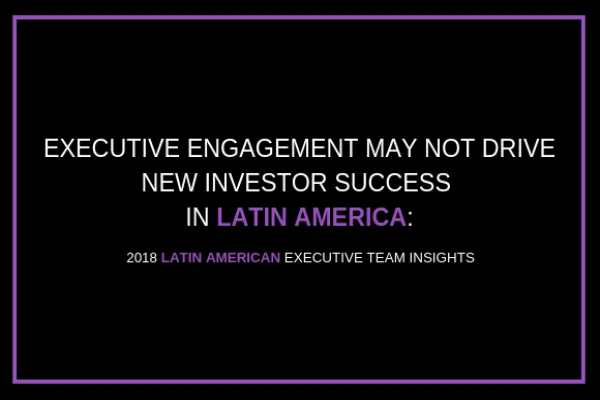 EXECUTIVE ENGAGEMENT MAY NOT DRIVE NEW INVESTOR SUCCESS IN LATIN AMERICA:

2018 LATIN AMERICAN EXECUTIVE TEAM INSIGHTS